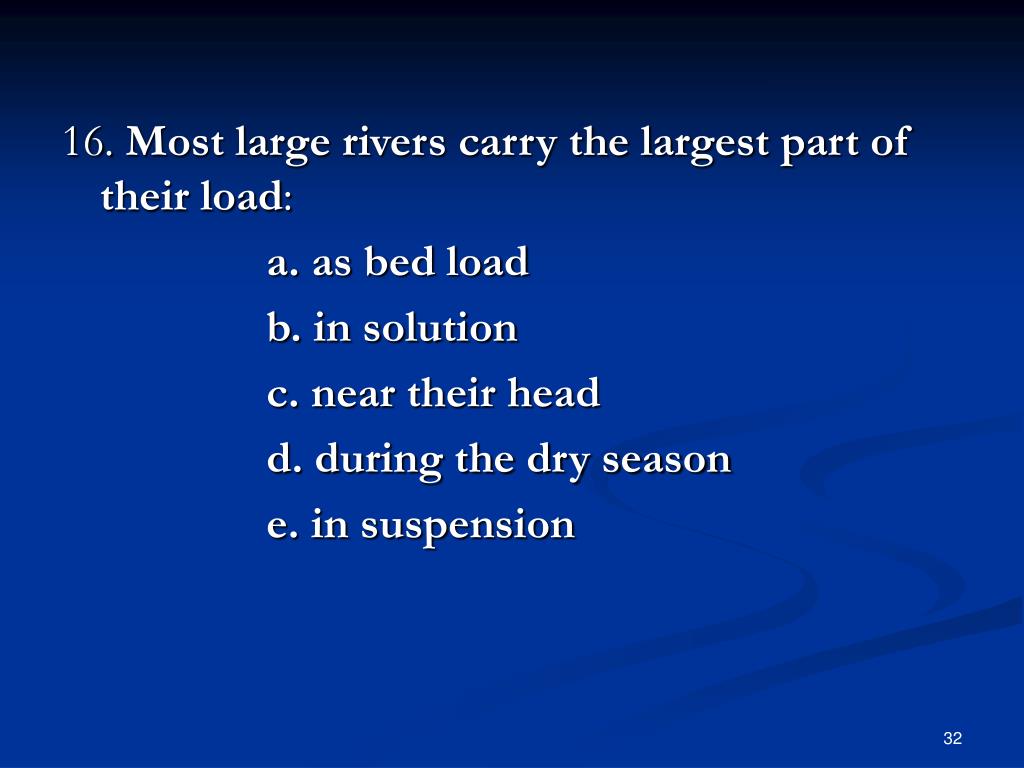 16. Most large rivers carry the largest part of their load:

a. as bed load

b. in solution

c. near their head

d. during the dry season

e. in suspension

32